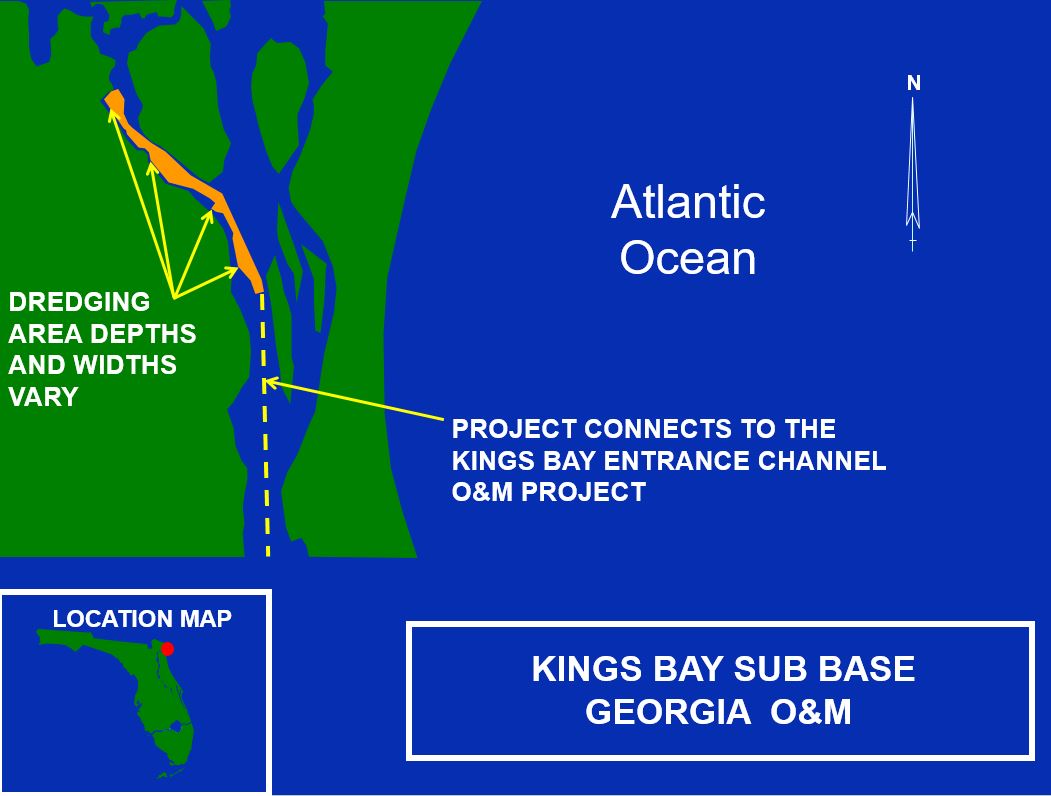 N

Atlantic Ocean

DREDGING AREA DEPTHS AND WIDTHS VARY

PROJECT CONNECTS TO THE KINGS BAY ENTRANCE CHANNEL O&M PROJECT

LOCATION MAP

KINGS BAY SUB BASE
GEORGIA O&M